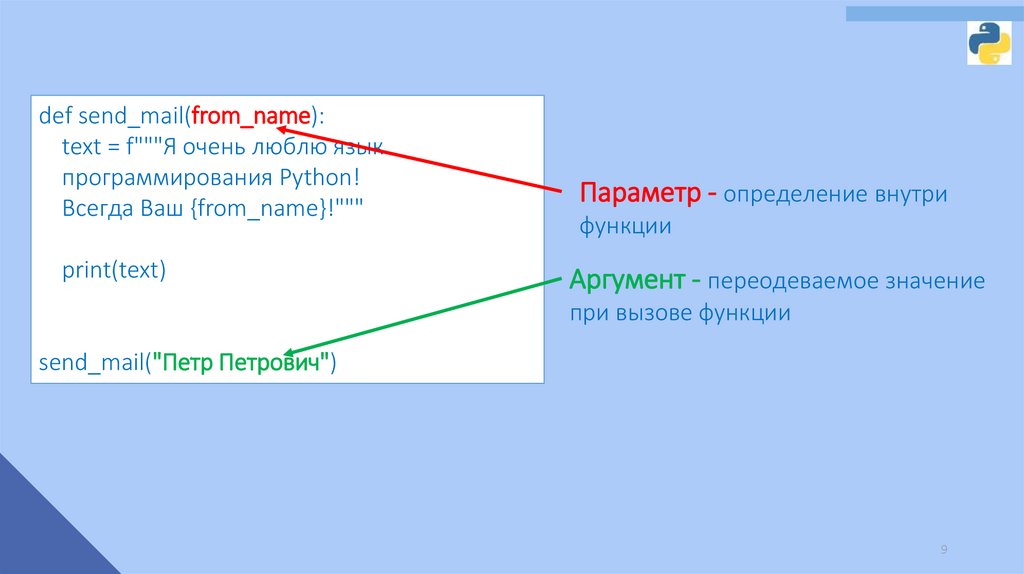 def send_mail(from_name):
    text = f"""Я очень люблю язык
    программирования Python!
    Всегда Ваш {from_name}!"""

    print(text)


send_mail("Петр Петрович")

Параметр - определение внутри функции

Аргумент - переодеваемое значение при вызове функции

9